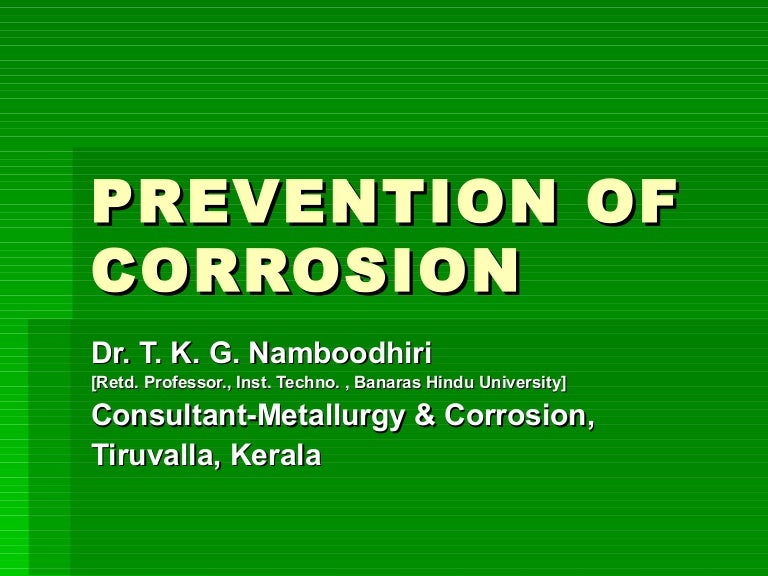 PREVENTION OF CORROSION

Dr. T. K. G. Namboodhiri
[Retd. Professor., Inst. Techno. , Banaras Hindu University]
Consultant-Metallurgy & Corrosion,
Tiruvalla, Kerala